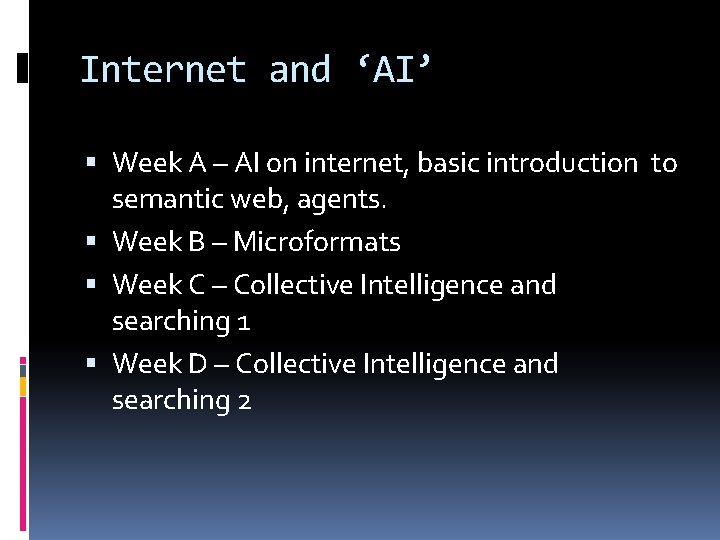 Internet and ‘AI’

▪ Week A – AI on internet, basic introduction to semantic web, agents.
▪ Week B – Microformats
▪ Week C – Collective Intelligence and searching 1
▪ Week D – Collective Intelligence and searching 2